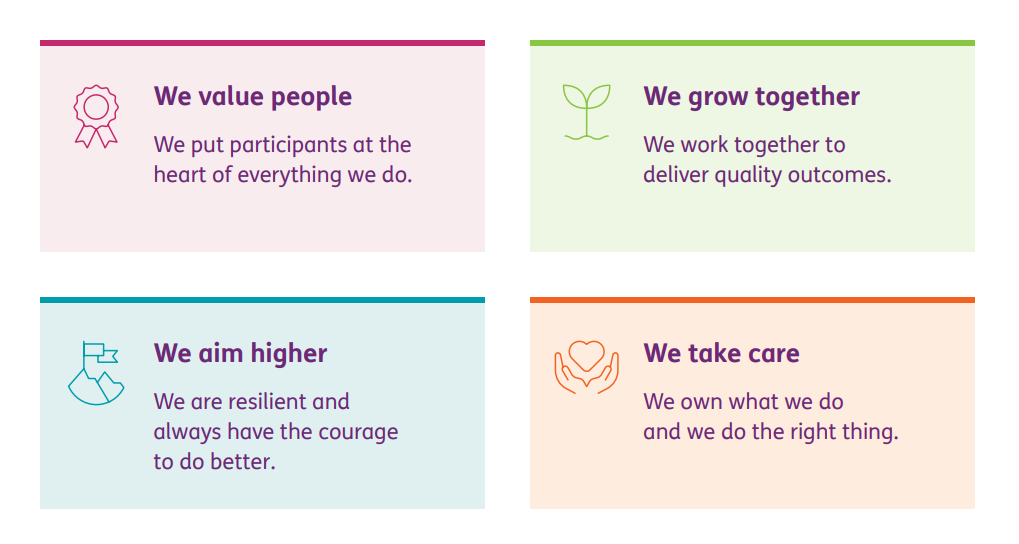 We value people

We put participants at the heart of everything we do.

We grow together

We work together to deliver quality outcomes.

We aim higher

We are resilient and always have the courage to do better.

We take care

We own what we do and we do the right thing.